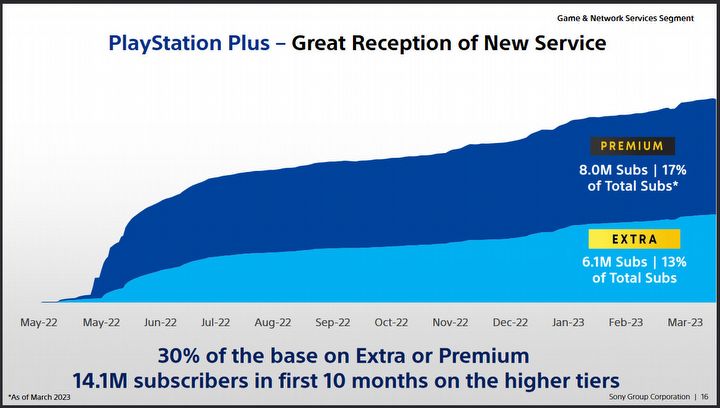 Game & Network Services Segment

PlayStation Plus – Great Reception of New Service

PREMIUM

8.0M Subs | 17% of Total Subs*

EXTRA

6.1M Subs | 13% of Total Subs

May-22 May-22 Jun-22 Jul-22 Aug-22 Sep-22 Oct-22 Nov-22 Dec-22 Jan-23 Feb-23 Mar-23

30% of the base on Extra or Premium
14.1M subscribers in first 10 months on the higher tiers

*As of March 2023

Sony Group Corporation | 16